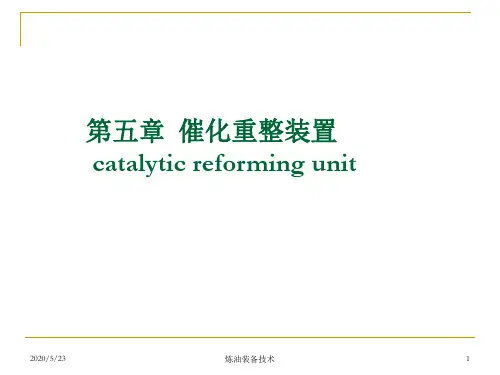 第五章 催化重整装置
catalytic reforming unit

2020/5/23

炼油装备技术

1